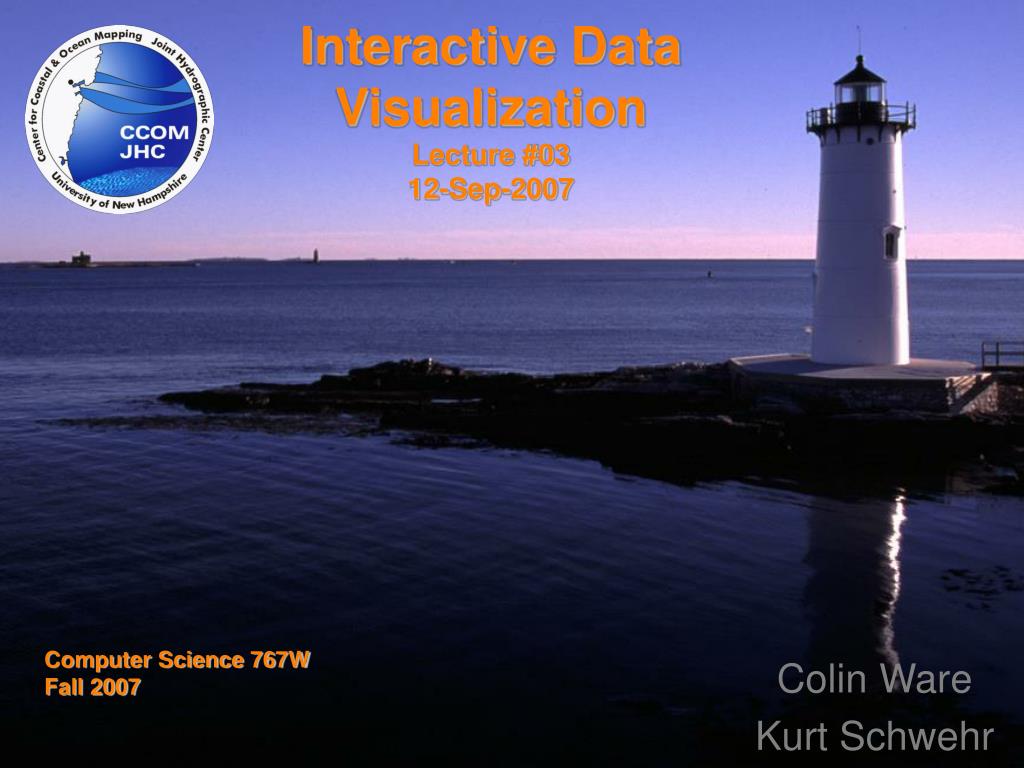 Center for Coastal & Ocean Mapping Joint Hydrographic Center
University of New Hampshire
CCOM
JHC

Interactive Data Visualization
Lecture #03
12-Sep-2007

Computer Science 767W
Fall 2007

Colin Ware
Kurt Schwehr